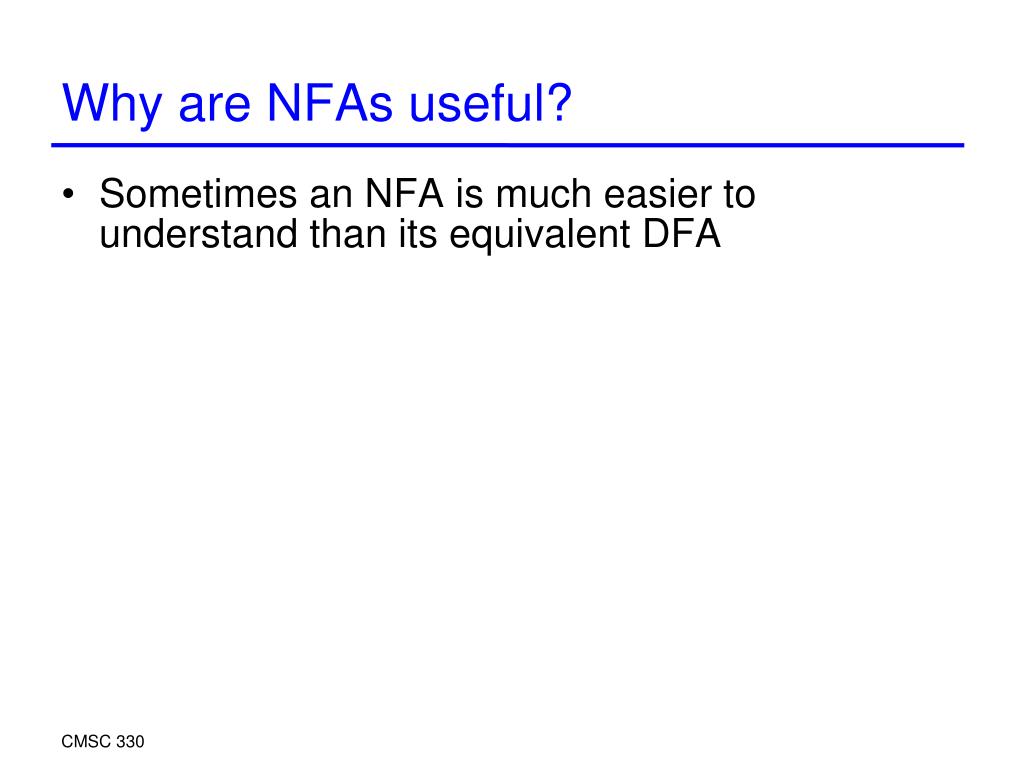 Why are NFAs useful?

• Sometimes an NFA is much easier to understand than its equivalent DFA

CMSC 330